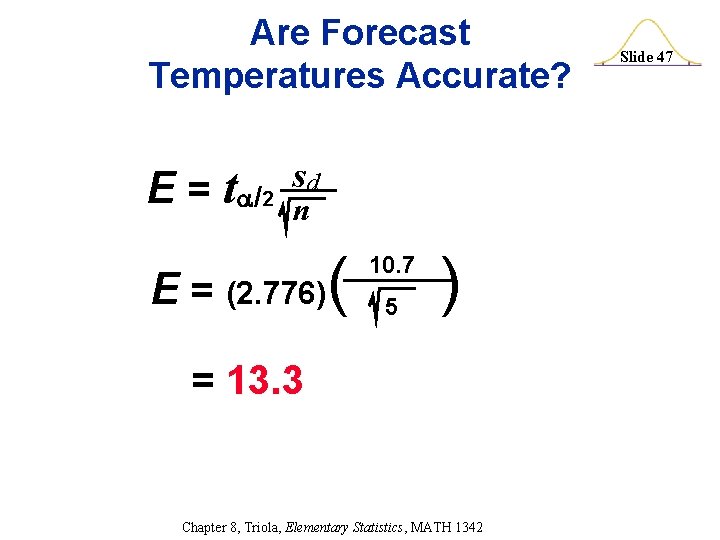 Are Forecast Temperatures Accurate?

Slide 47

$E = t_{\alpha/2} \frac{s_d}{\sqrt{n}}$

$E = (2.776)\left(\frac{10.7}{\sqrt{5}}\right)$

$= 13.3$

Chapter 8, Triola, Elementary Statistics, MATH 1342